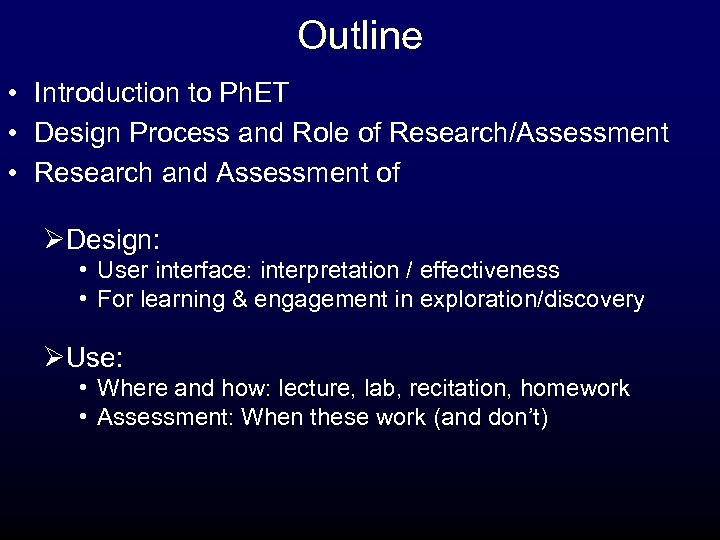 Outline

• Introduction to PhET
• Design Process and Role of Research/Assessment
• Research and Assessment of

➢Design:
• User interface: interpretation / effectiveness
• For learning & engagement in exploration/discovery

➢Use:
• Where and how: lecture, lab, recitation, homework
• Assessment: When these work (and don't)